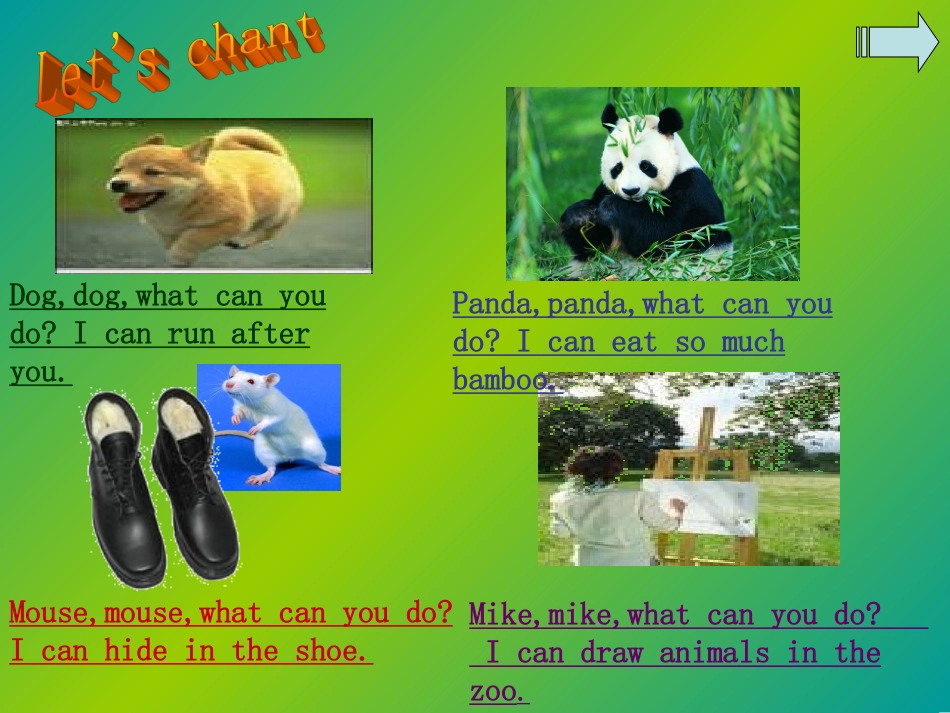 Let's chant

Dog, dog, what can you do? I can run after you.

Panda, panda, what can you do? I can eat so much bamboo.

Mouse, mouse, what can you do? I can hide in the shoe.

Mike, mike, what can you do? I can draw animals in the zoo.